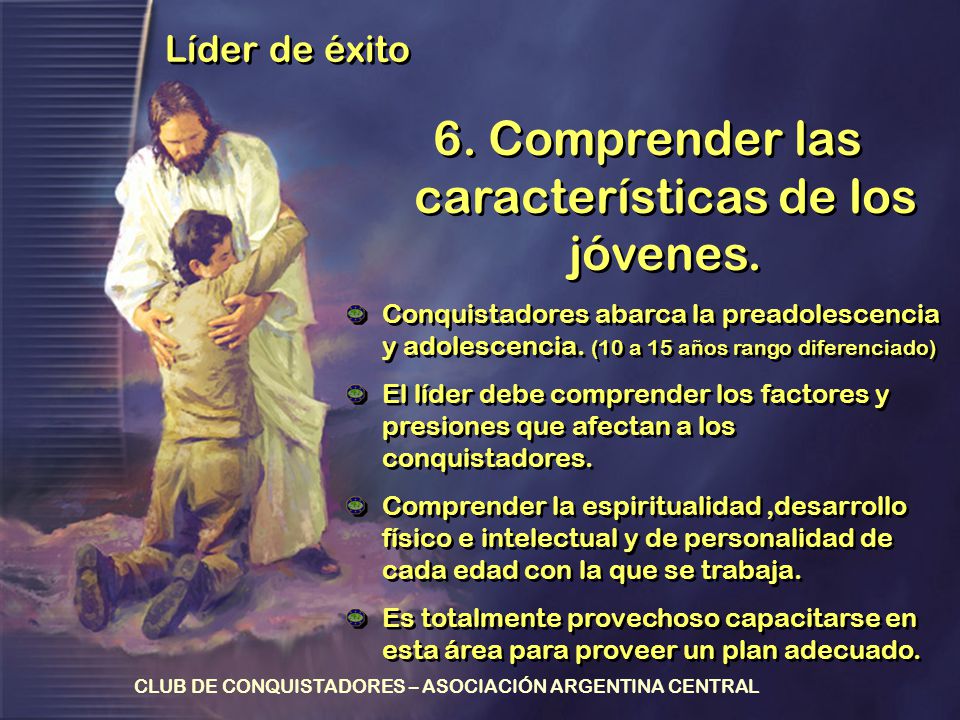 Líder de éxito

6. Comprender las características de los jóvenes.

Conquistadores abarca la preadolescencia y adolescencia. (10 a 15 años rango diferenciado)

El líder debe comprender los factores y presiones que afectan a los conquistadores.

Comprender la espiritualidad ,desarrollo físico e intelectual y de personalidad de cada edad con la que se trabaja.

Es totalmente provechoso capacitarse en esta área para proveer un plan adecuado.

CLUB DE CONQUISTADORES – ASOCIACIÓN ARGENTINA CENTRAL